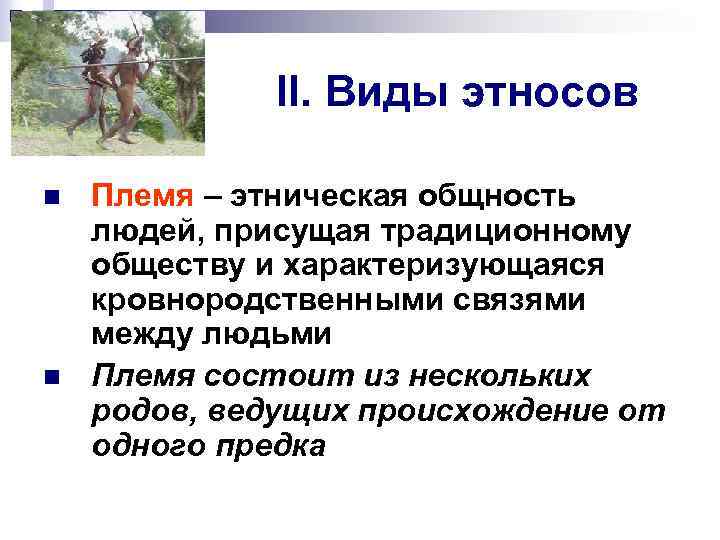 II. Виды этносов

Племя – этническая общность людей, присущая традиционному обществу и характеризующаяся кровнородственными связями между людьми

Племя состоит из нескольких родов, ведущих происхождение от одного предка